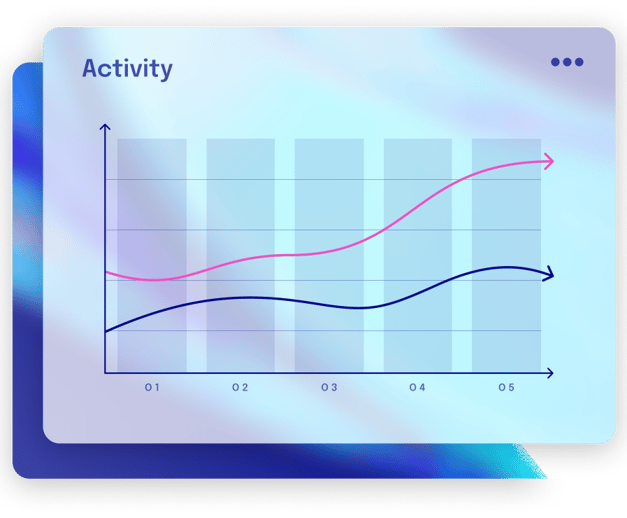 Activity

01
02
03
04
05